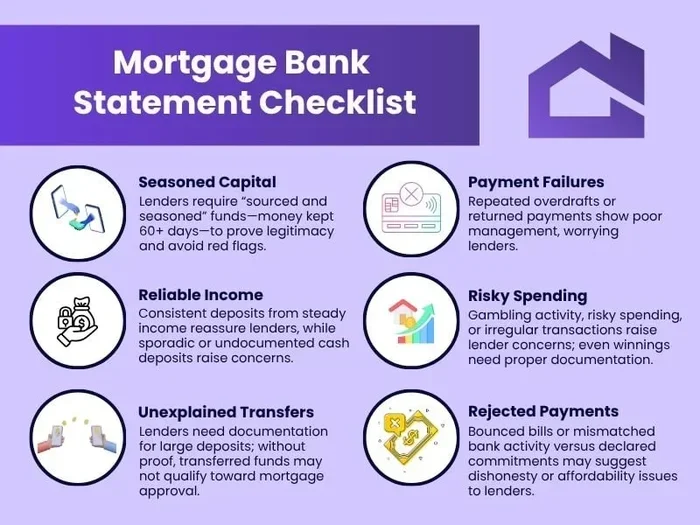 Mortgage Bank Statement Checklist

Seasoned Capital
Lenders require "sourced and seasoned" funds—money kept 60+ days—to prove legitimacy and avoid red flags.

Reliable Income
Consistent deposits from steady income reassure lenders, while sporadic or undocumented cash deposits raise concerns.

Unexplained Transfers
Lenders need documentation for large deposits; without proof, transferred funds may not qualify toward mortgage approval.

Payment Failures
Repeated overdrafts or returned payments show poor management, worrying lenders.

Risky Spending
Gambling activity, risky spending, or irregular transactions raise lender concerns; even winnings need proper documentation.

Rejected Payments
Bounced bills or mismatched bank activity versus declared commitments may suggest dishonesty or affordability issues to lenders.